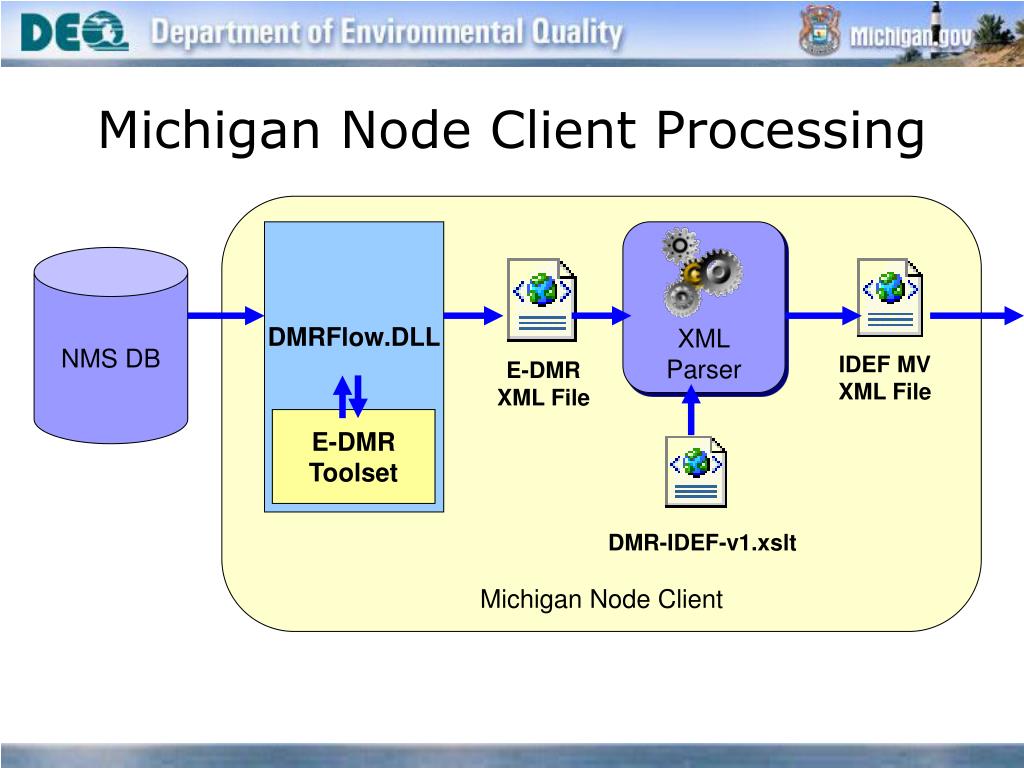 DEQ Department of Environmental Quality Michigan.gov

Michigan Node Client Processing

NMS DB

DMRFlow.DLL

E-DMR Toolset

E-DMR XML File

XML Parser

DMR-IDEF-v1.xslt

IDEF MV XML File

Michigan Node Client